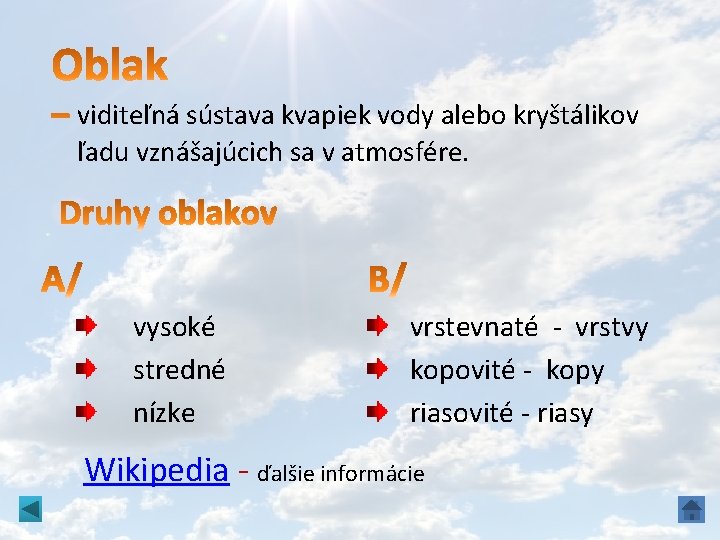 Oblak

– viditeľná sústava kvapiek vody alebo kryštálikov ľadu vznášajúcich sa v atmosfére.

Druhy oblakov

A/

vysoké

stredné

nízke

B/

vrstevnaté - vrstvy

kopovité - kopy

riasovité - riasy

Wikipedia - ďalšie informácie